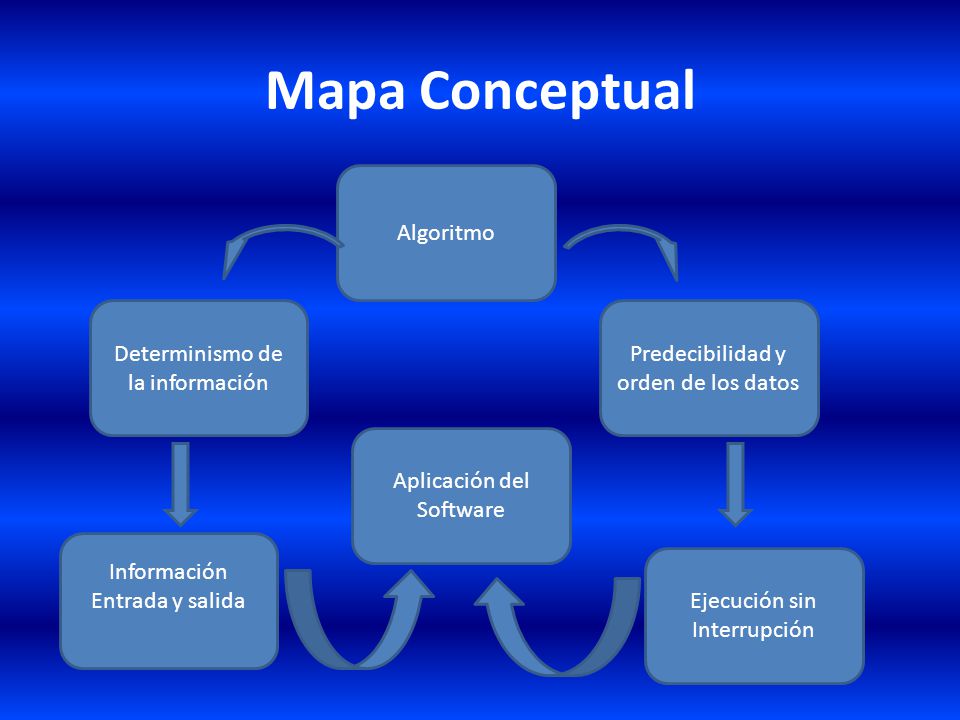 Mapa Conceptual

Algoritmo

Determinismo de la información

Predecibilidad y orden de los datos

Aplicación del Software

Información Entrada y salida

Ejecución sin Interrupción